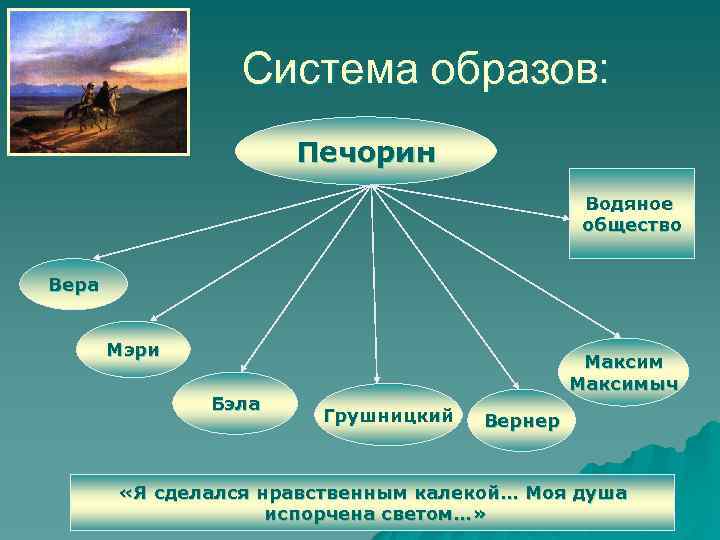 Система образов:

Печорин

Водяное общество

Вера

Мэри

Бэла

Грушницкий

Вернер

Максим Максимыч

«Я сделался нравственным калекой… Моя душа испорчена светом…»